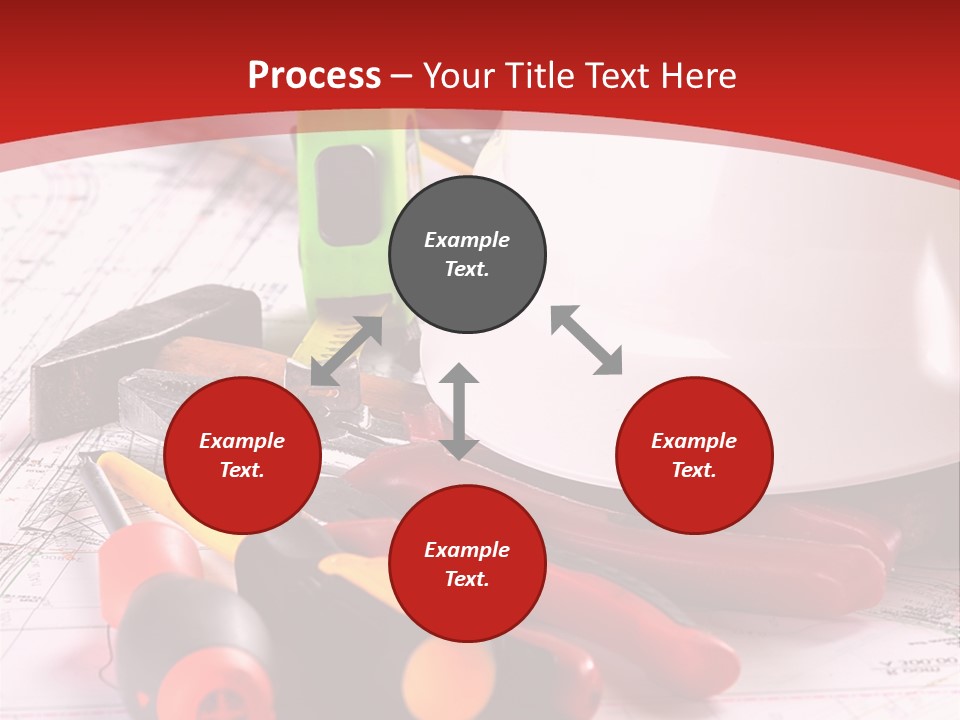 Process – Your Title Text Here

Example Text.

Example Text.

Example Text.

Example Text.